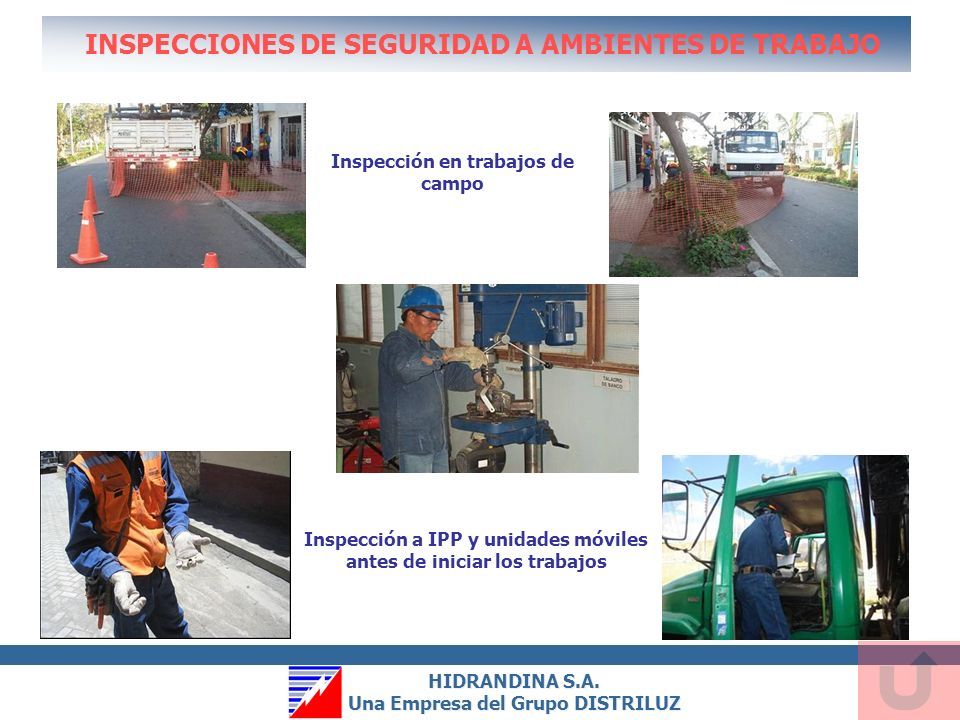 INSPECCIONES DE SEGURIDAD A AMBIENTES DE TRABAJO

Inspección en trabajos de campo

TALADRO DE BANCO

Inspección a IPP y unidades móviles antes de iniciar los trabajos

HIDRANDINA S.A.
Una Empresa del Grupo DISTRILUZ